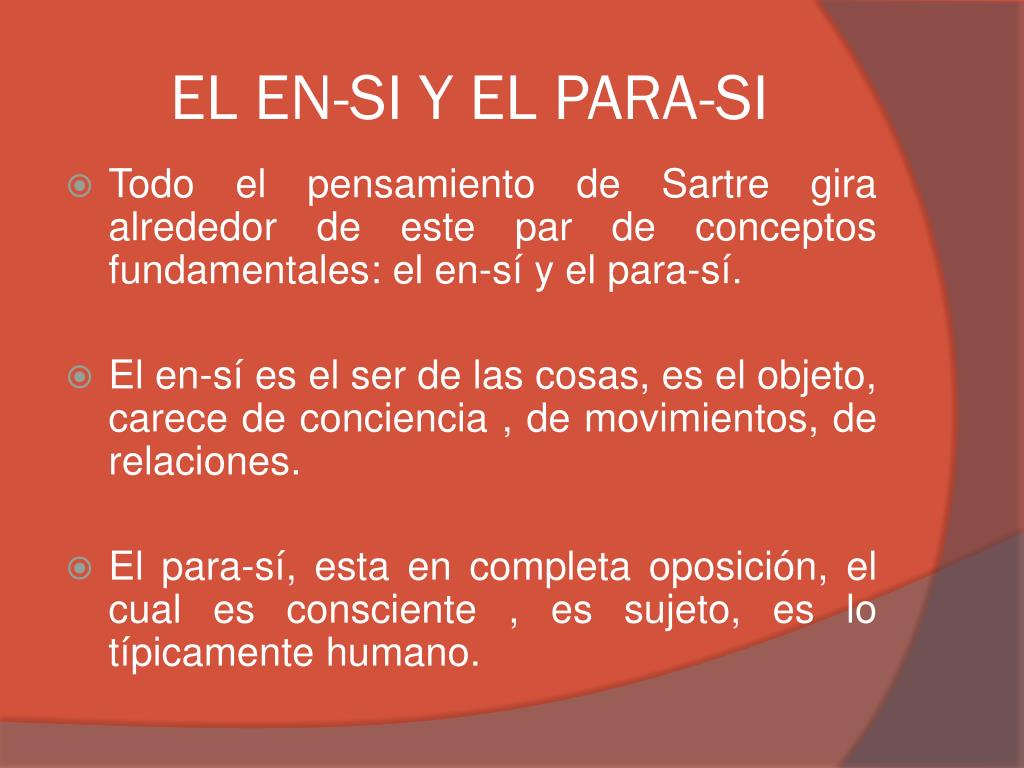 EL EN-SI Y EL PARA-SI

Todo el pensamiento de Sartre gira alrededor de este par de conceptos fundamentales: el en-sí y el para-sí.

El en-sí es el ser de las cosas, es el objeto, carece de conciencia , de movimientos, de relaciones.

El para-sí, esta en completa oposición, el cual es consciente , es sujeto, es lo típicamente humano.